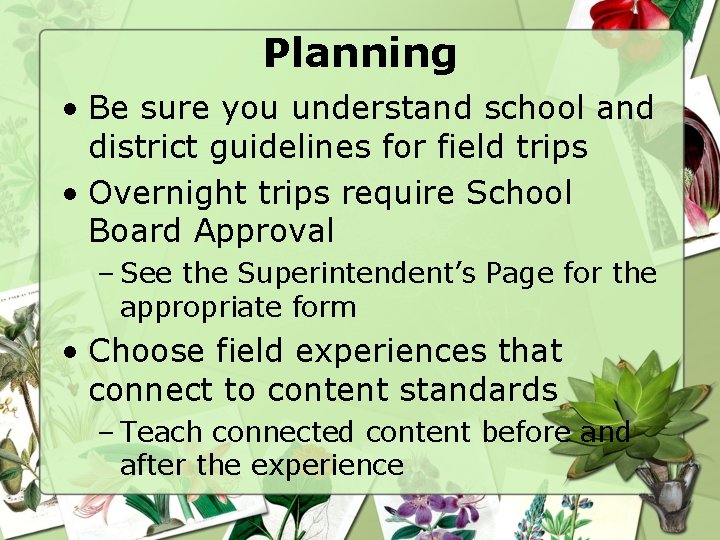 Planning

• Be sure you understand school and district guidelines for field trips

• Overnight trips require School Board Approval

– See the Superintendent's Page for the appropriate form

• Choose field experiences that connect to content standards

– Teach connected content before and after the experience